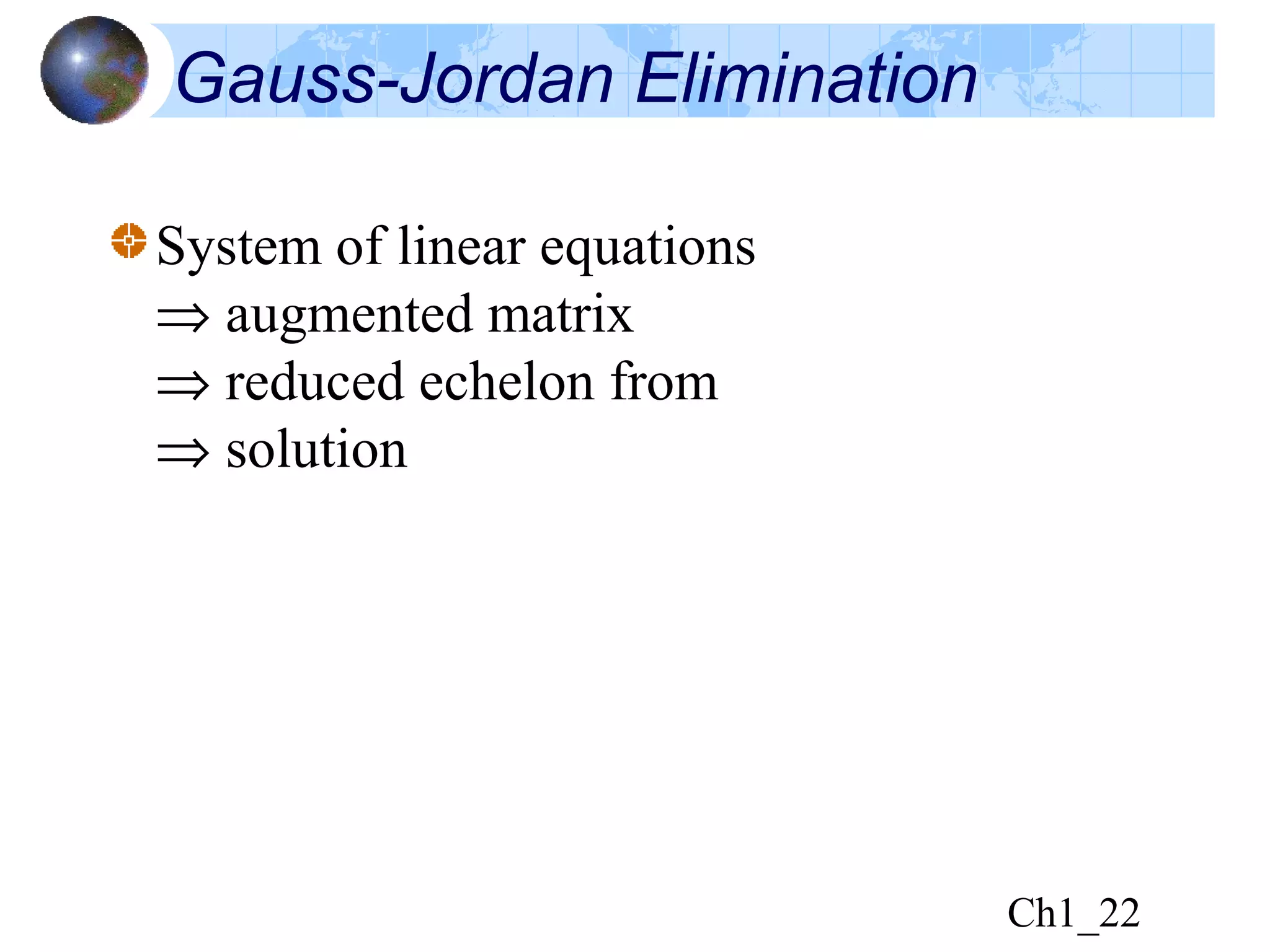 Gauss-Jordan Elimination

System of linear equations
$\Rightarrow$ augmented matrix
$\Rightarrow$ reduced echelon from
$\Rightarrow$ solution

Ch1_22